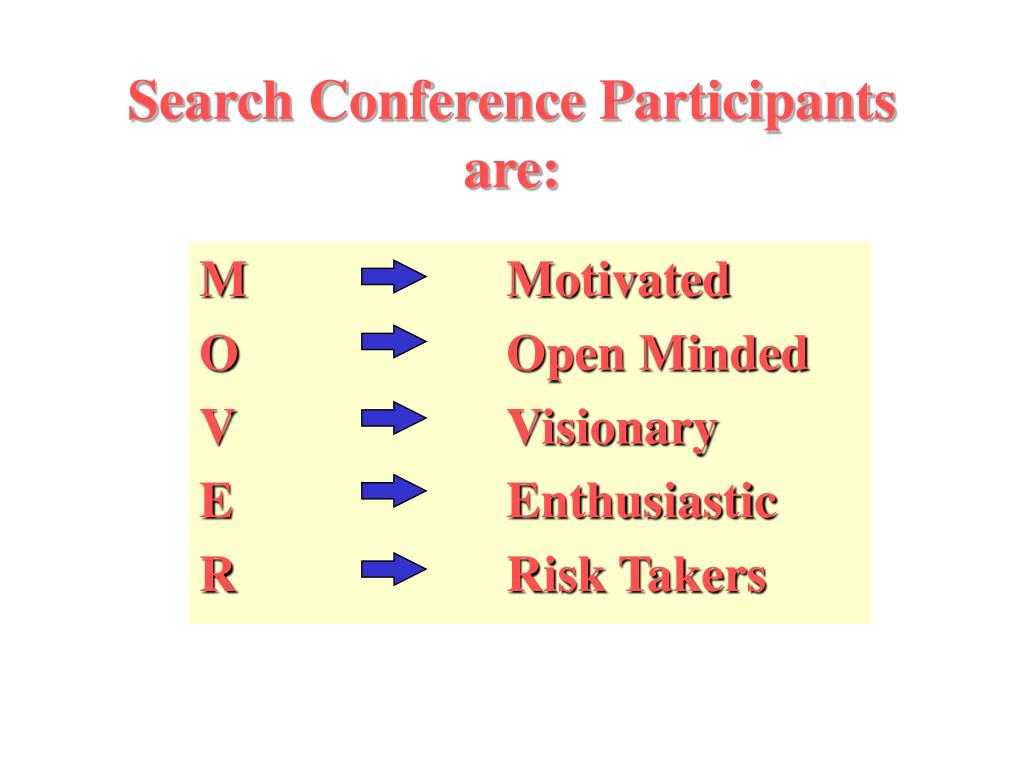 Search Conference Participants are:

M Motivated
O Open Minded
V Visionary
E Enthusiastic
R Risk Takers